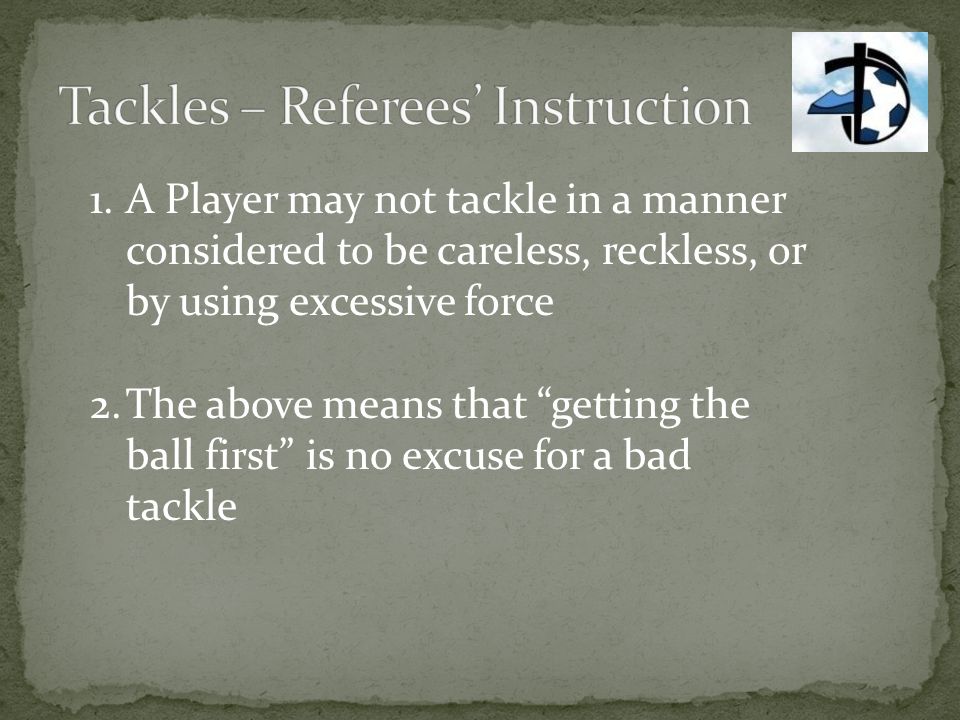 Tackles – Referees' Instruction

1. A Player may not tackle in a manner considered to be careless, reckless, or by using excessive force

2. The above means that "getting the ball first" is no excuse for a bad tackle